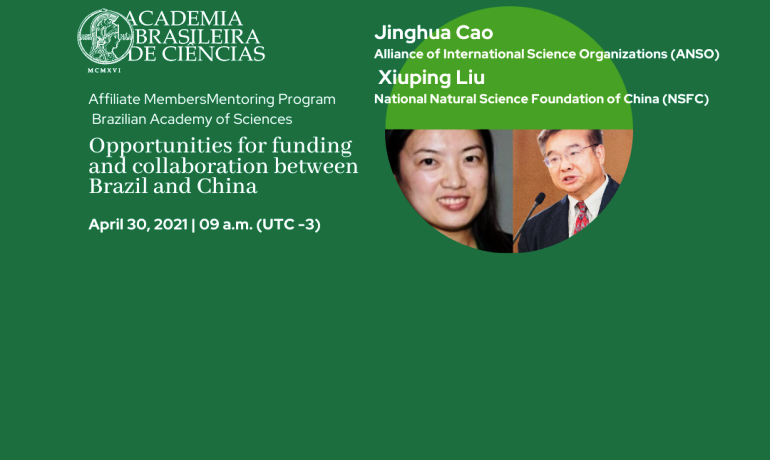 ACADEMIA BRASILEIRA DE CIÊNCIAS
MCMXVI

Affiliate MembersMentoring Program
Brazilian Academy of Sciences

Opportunities for funding and collaboration between Brazil and China

April 30, 2021 | 09 a.m. (UTC -3)

Jinghua Cao
Alliance of International Science Organizations (ANSO)

Xiuping Liu
National Natural Science Foundation of China (NSFC)